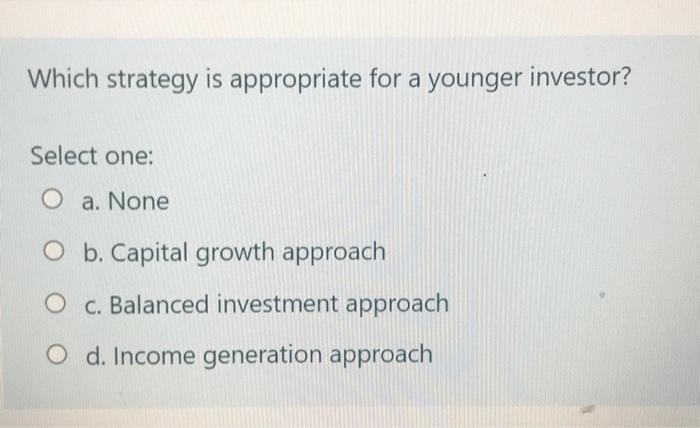 Which strategy is appropriate for a younger investor?

Select one:

a. None

b. Capital growth approach

c. Balanced investment approach

d. Income generation approach